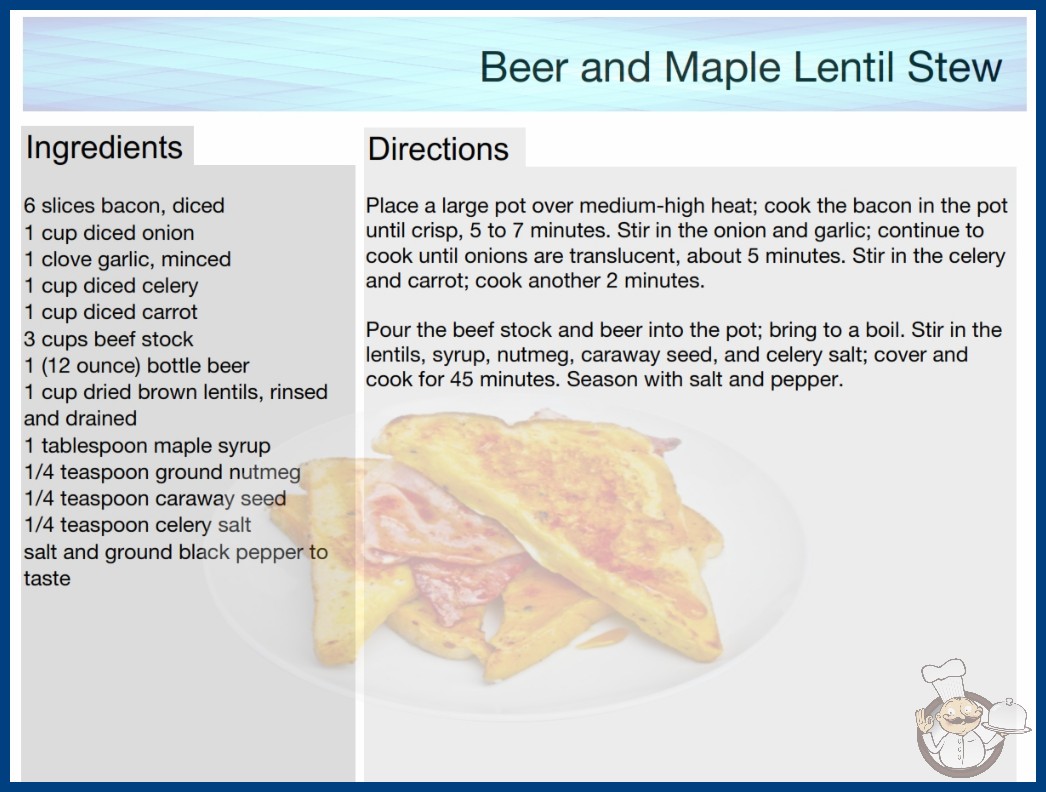 Beer and Maple Lentil Stew

Ingredients

6 slices bacon, diced
1 cup diced onion
1 clove garlic, minced
1 cup diced celery
1 cup diced carrot
3 cups beef stock
1 (12 ounce) bottle beer
1 cup dried brown lentils, rinsed and drained
1 tablespoon maple syrup
1/4 teaspoon ground nutmeg
1/4 teaspoon caraway seed
1/4 teaspoon celery salt
salt and ground black pepper to taste

Directions

Place a large pot over medium-high heat; cook the bacon in the pot until crisp, 5 to 7 minutes. Stir in the onion and garlic; continue to cook until onions are translucent, about 5 minutes. Stir in the celery and carrot; cook another 2 minutes.

Pour the beef stock and beer into the pot; bring to a boil. Stir in the lentils, syrup, nutmeg, caraway seed, and celery salt; cover and cook for 45 minutes. Season with salt and pepper.